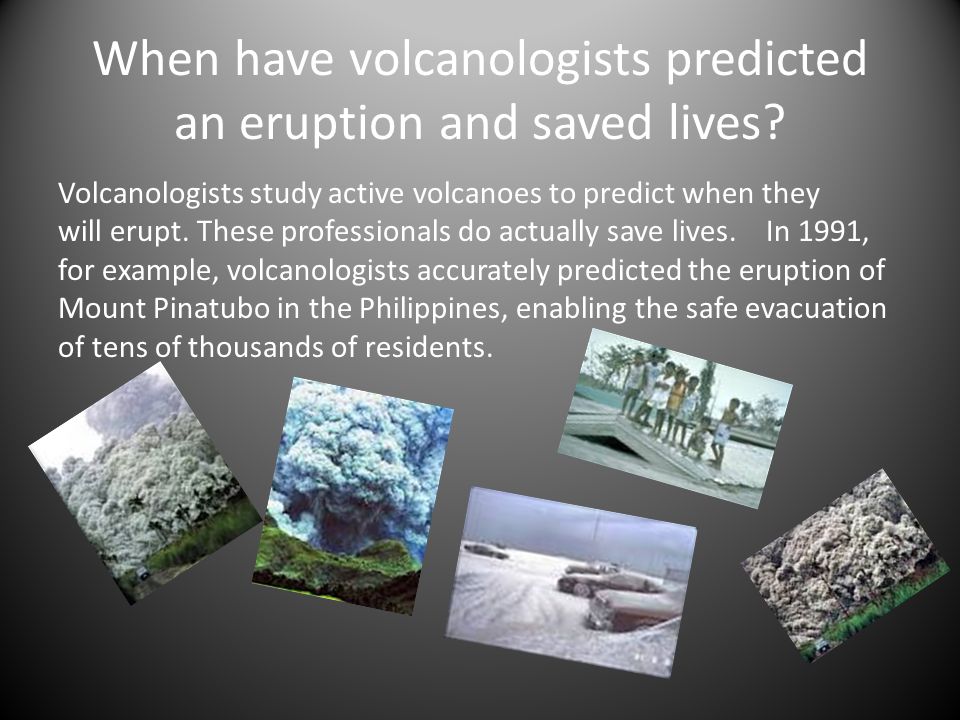 When have volcanologists predicted an eruption and saved lives?

Volcanologists study active volcanoes to predict when they will erupt. These professionals do actually save lives. In 1991, for example, volcanologists accurately predicted the eruption of Mount Pinatubo in the Philippines, enabling the safe evacuation of tens of thousands of residents.